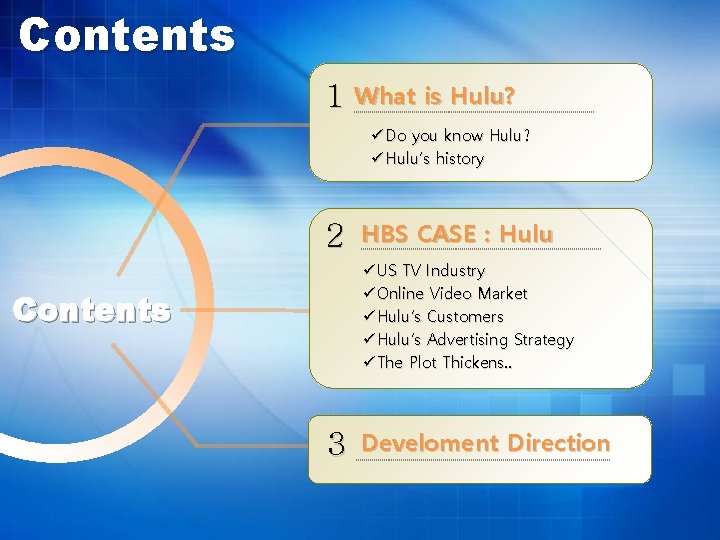 Contents

Contents

1 What is Hulu?

✓Do you know Hulu?
✓Hulu's history

2 HBS CASE : Hulu

✓US TV Industry
✓Online Video Market
✓Hulu's Customers
✓Hulu's Advertising Strategy
✓The Plot Thickens..

3 Develoment Direction